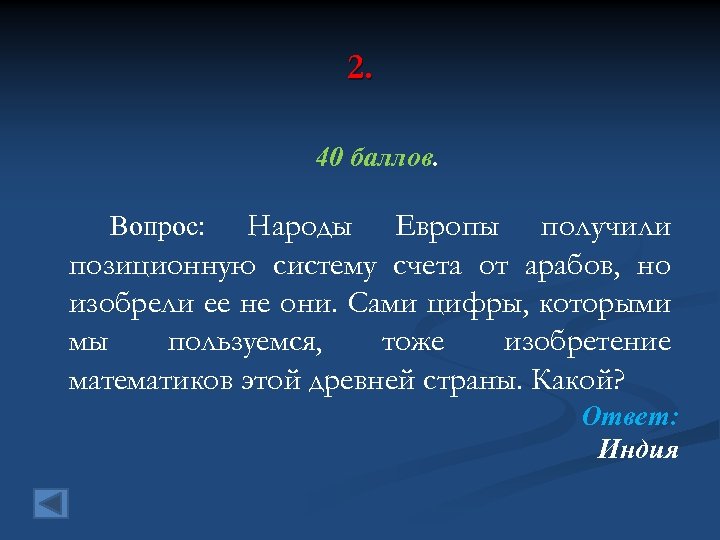 2.

40 баллов.

Вопрос: Народы Европы получили позиционную систему счета от арабов, но изобрели ее не они. Сами цифры, которыми мы пользуемся, тоже изобретение математиков этой древней страны. Какой?

Ответ:
Индия